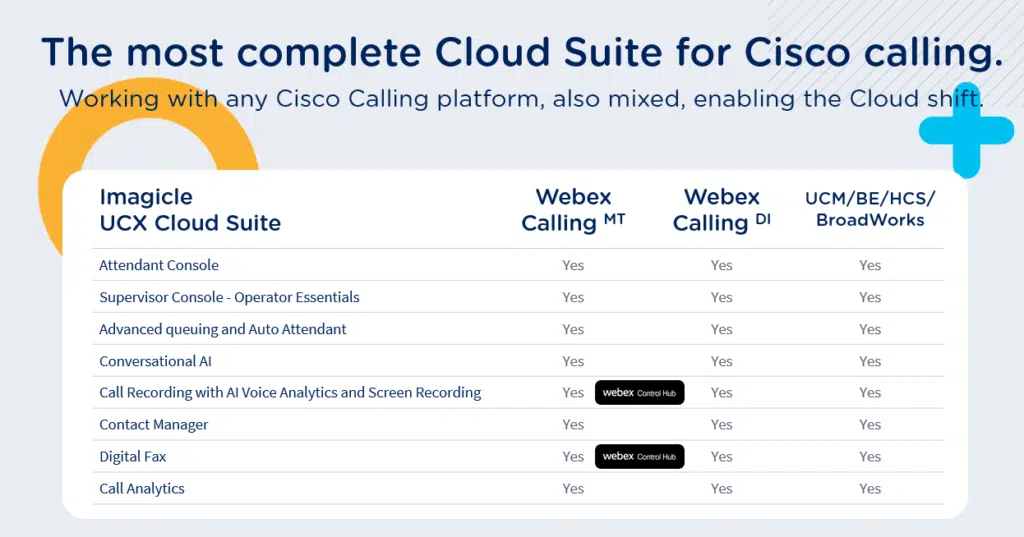 The most complete Cloud Suite for Cisco calling.
Working with any Cisco Calling platform, also mixed, enabling the Cloud shift.

| Imagicle UCX Cloud Suite | Webex Calling $^{MT}$ | Webex Calling $^{DI}$ | UCM/BE/HCS/ BroadWorks |
|---|---|---|---|
| Attendant Console | Yes | Yes | Yes |
| Supervisor Console - Operator Essentials | Yes | Yes | Yes |
| Advanced queuing and Auto Attendant | Yes | Yes | Yes |
| Conversational AI | Yes | Yes | Yes |
| Call Recording with AI Voice Analytics and Screen Recording | Yes webex Control Hub | Yes | Yes |
| Contact Manager | Yes | Yes | Yes |
| Digital Fax | Yes webex Control Hub | Yes | Yes |
| Call Analytics | Yes | Yes | Yes |